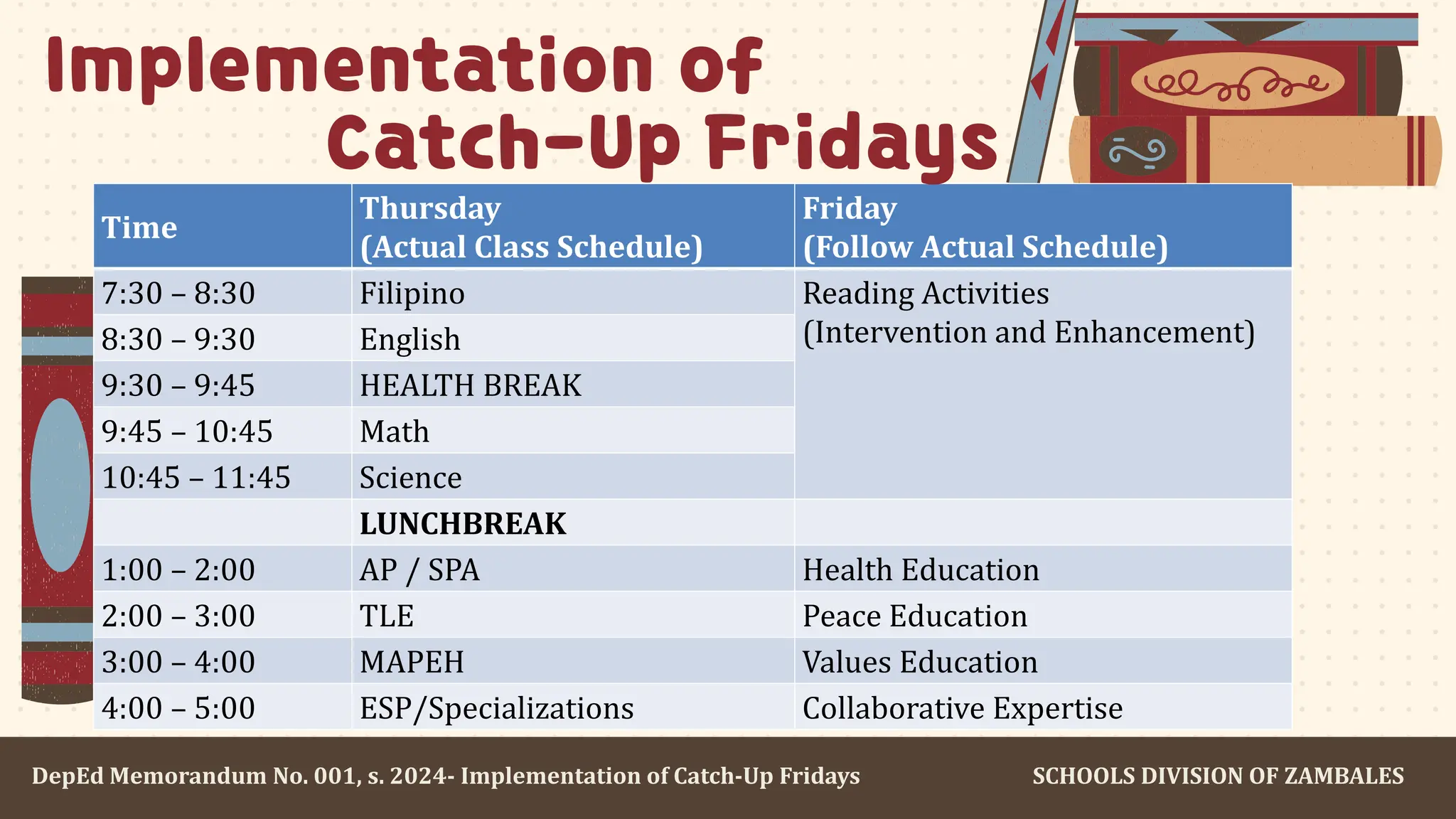 Implementation of Catch-Up Fridays

| Time | Thursday (Actual Class Schedule) | Friday (Follow Actual Schedule) |
|---|---|---|
| 7:30 – 8:30 | Filipino | Reading Activities (Intervention and Enhancement) |
| 8:30 – 9:30 | English | |
| 9:30 – 9:45 | HEALTH BREAK | |
| 9:45 – 10:45 | Math | |
| 10:45 – 11:45 | Science | |
| | LUNCHBREAK | |
| 1:00 – 2:00 | AP / SPA | Health Education |
| 2:00 – 3:00 | TLE | Peace Education |
| 3:00 – 4:00 | MAPEH | Values Education |
| 4:00 – 5:00 | ESP/Specializations | Collaborative Expertise |

DepEd Memorandum No. 001, s. 2024- Implementation of Catch-Up Fridays

SCHOOLS DIVISION OF ZAMBALES